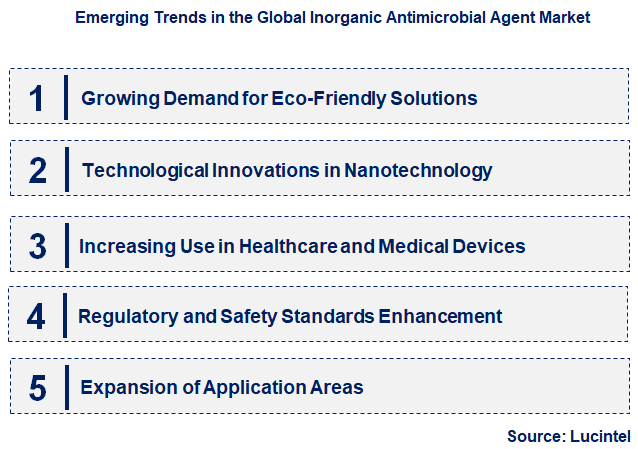 Emerging Trends in the Global Inorganic Antimicrobial Agent Market

1 Growing Demand for Eco-Friendly Solutions

2 Technological Innovations in Nanotechnology

3 Increasing Use in Healthcare and Medical Devices

4 Regulatory and Safety Standards Enhancement

5 Expansion of Application Areas

Source: Lucintel